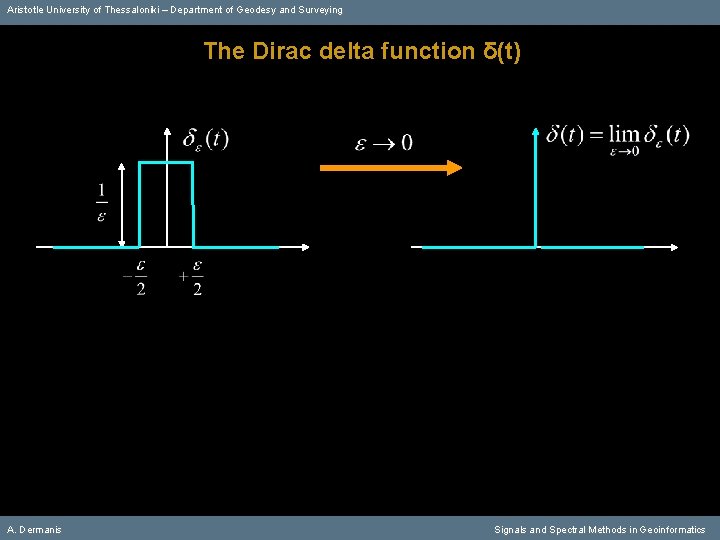 Aristotle University of Thessaloniki – Department of Geodesy and Surveying

The Dirac delta function δ(t)

$\delta_\varepsilon(t)$

$\frac{1}{\varepsilon}$

$-\frac{\varepsilon}{2}$

$+\frac{\varepsilon}{2}$

$\varepsilon \to 0$

$\delta(t) = \lim_{\varepsilon \to 0} \delta_\varepsilon(t)$

A. Dermanis

Signals and Spectral Methods in Geoinformatics